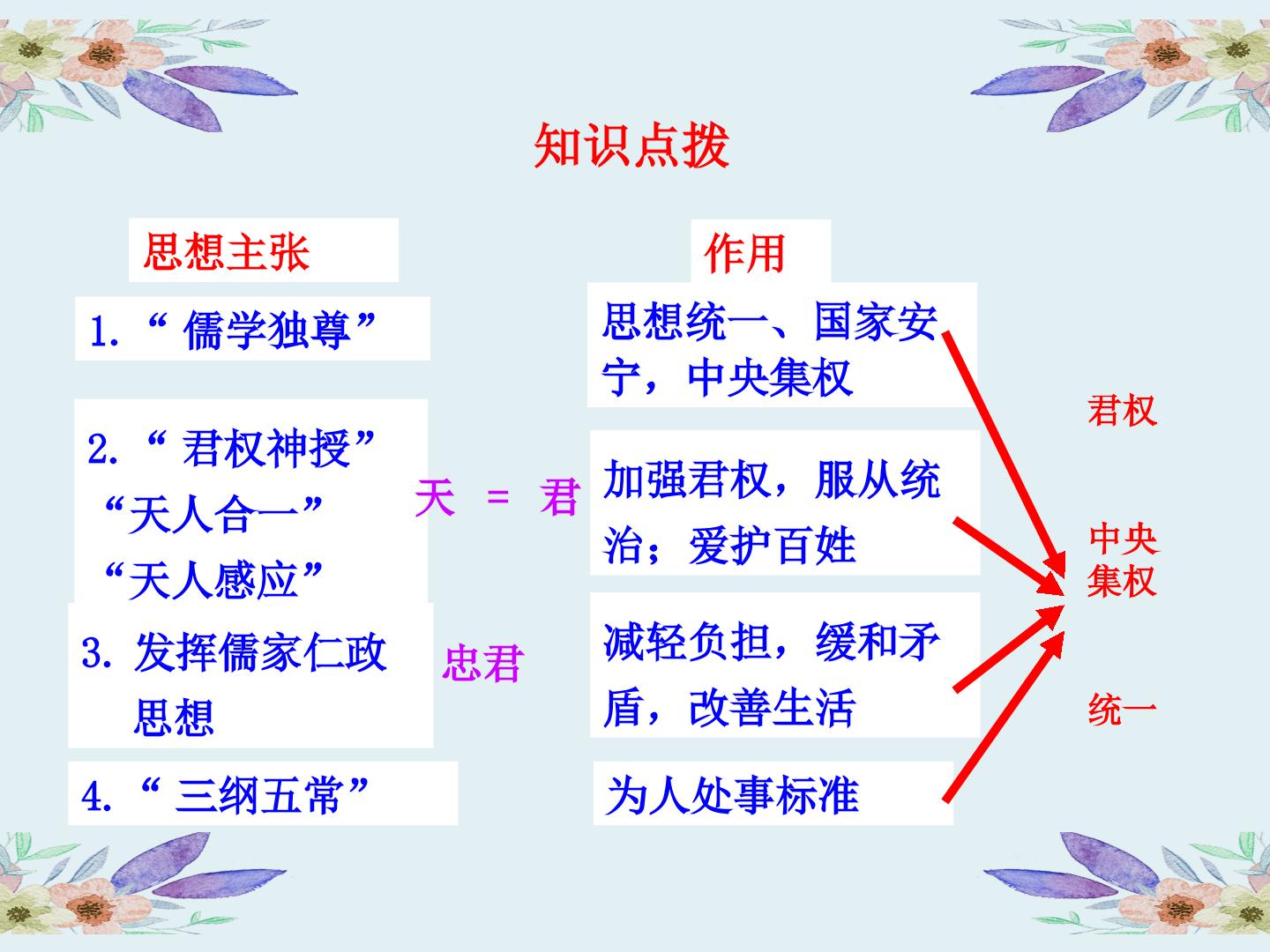 知识点拨

思想主张

1.“儒学独尊”

2.“君权神授”
“天人合一”
“天人感应”

3.发挥儒家仁政思想

4.“三纲五常”

天 = 君

忠君

作用

思想统一、国家安宁，中央集权

加强君权，服从统治；爱护百姓

减轻负担，缓和矛盾，改善生活

为人处事标准

君权

中央集权

统一